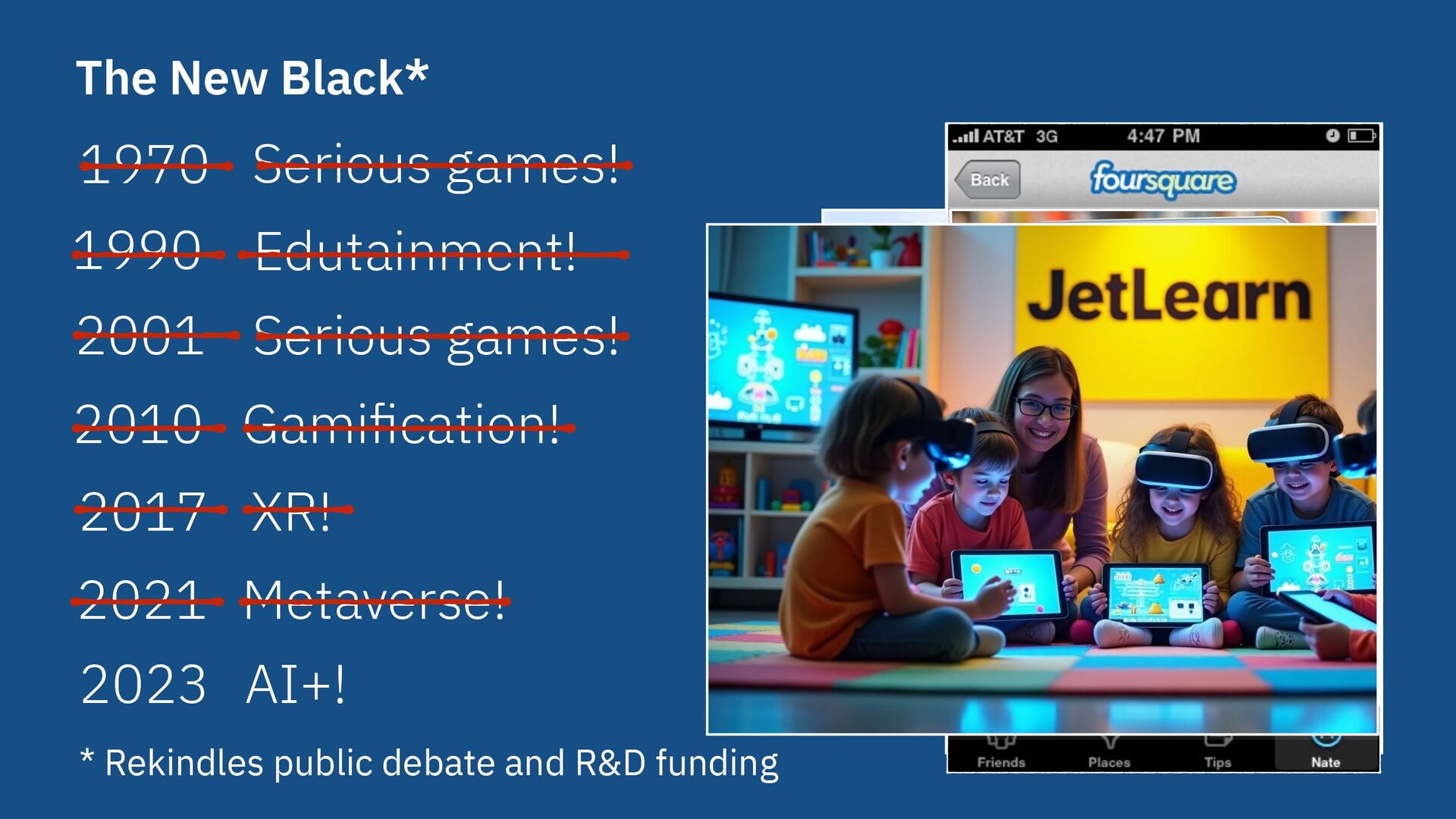 The New Black*

1970 Serious games!

1990 Edutainment!

2001 Serious games!

2010 Gamification!

2017 XR!

2021 Metaverse!

2023 AI+!

* Rekindles public debate and R&D funding

AT&T 3G 4:47 PM

Back foursquare

JetLearn

Friends Places Tips Nate